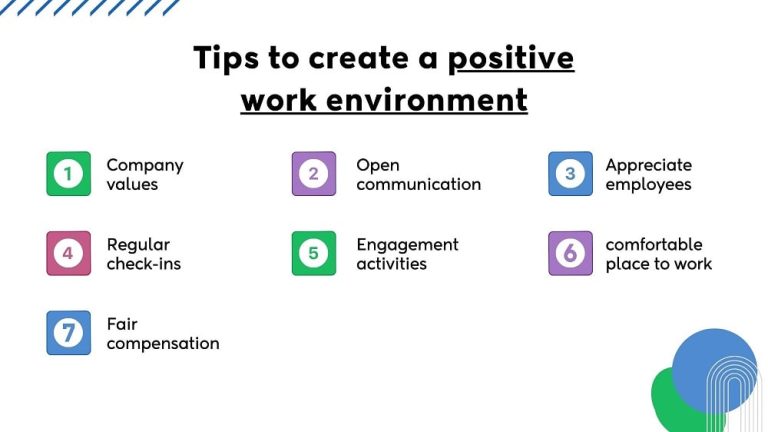 Tips to create a positive work environment

1 Company values

2 Open communication

3 Appreciate employees

4 Regular check-ins

5 Engagement activities

6 comfortable place to work

7 Fair compensation